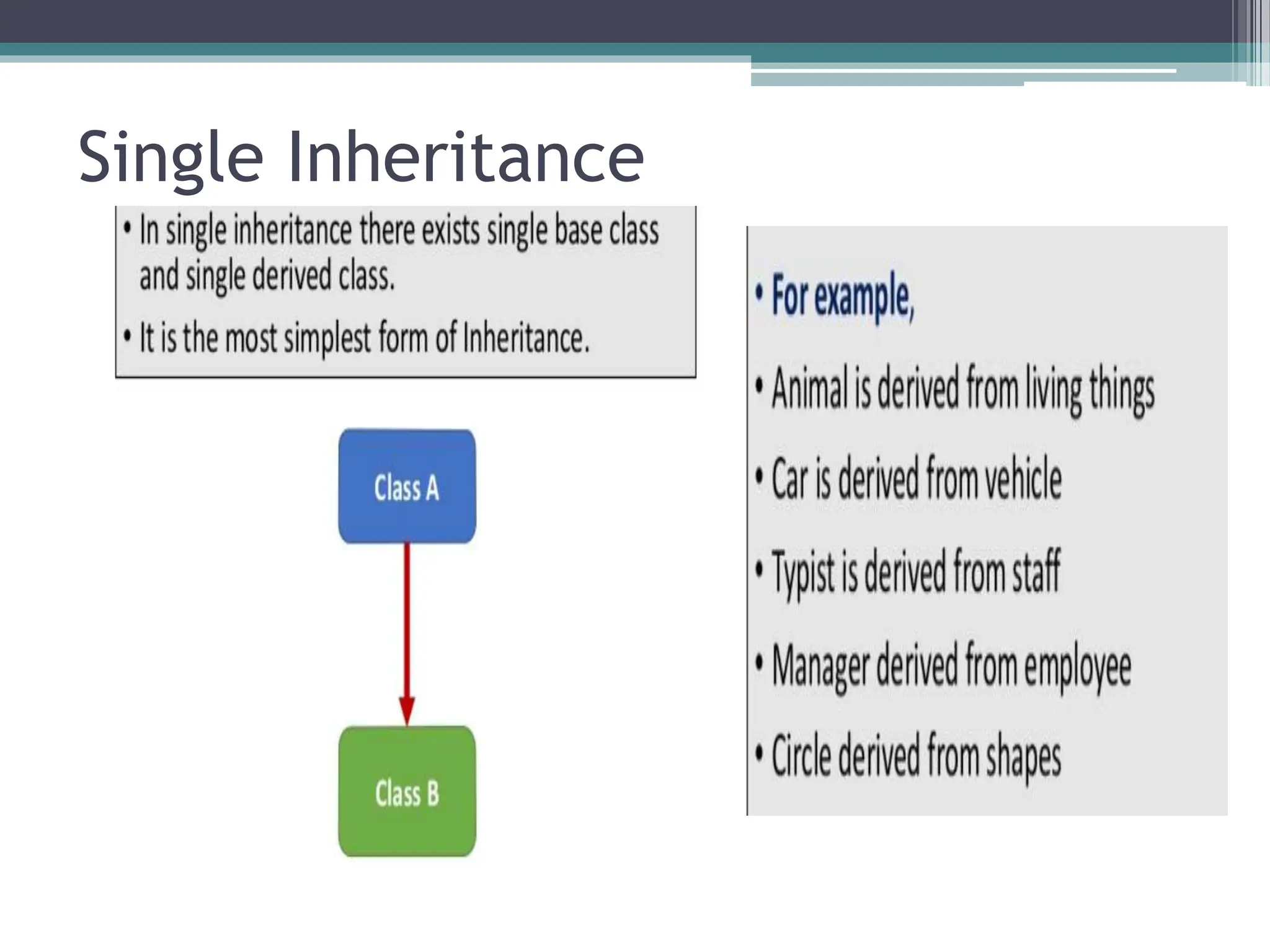 Single Inheritance

• In single inheritance there exists single base class and single derived class.

• It is the most simplest form of Inheritance.

Class A

Class B

• For example,

• Animal is derived from living things

• Car is derived from vehicle

• Typist is derived from staff

• Manager derived from employee

• Circle derived from shapes